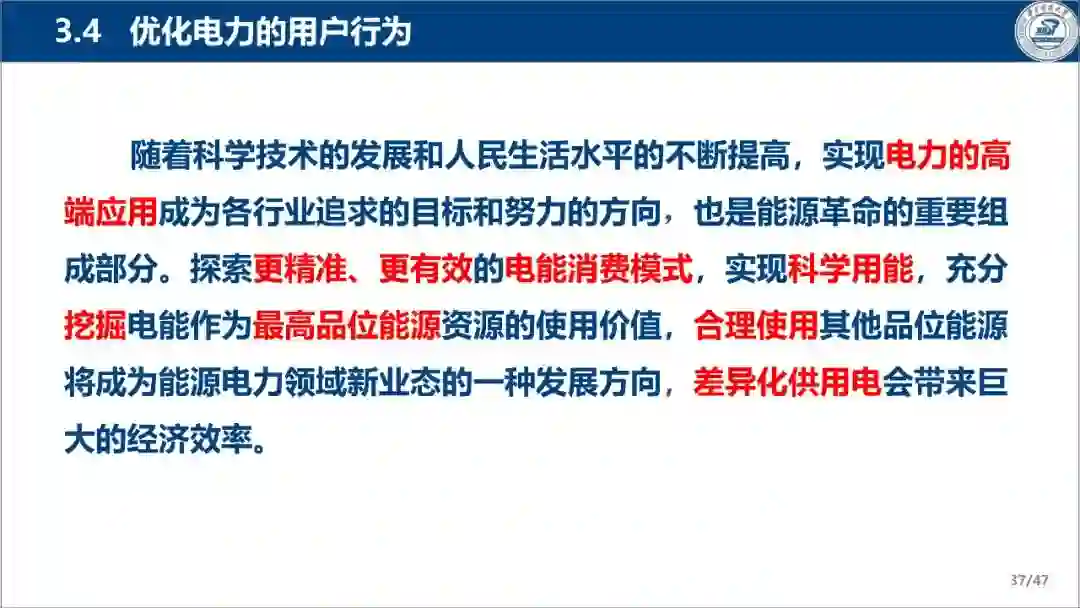 3.4 优化电力的用户行为

随着科学技术的发展和人民生活水平的不断提高，实现电力的高端应用成为各行业追求的目标和努力的方向，也是能源革命的重要组成部分。探索更精准、更有效的电能消费模式，实现科学用能，充分挖掘电能作为最高品位能源资源的使用价值，合理使用其他品位能源将成为能源电力领域新业态的一种发展方向，差异化供用电会带来巨大的经济效率。

37/47